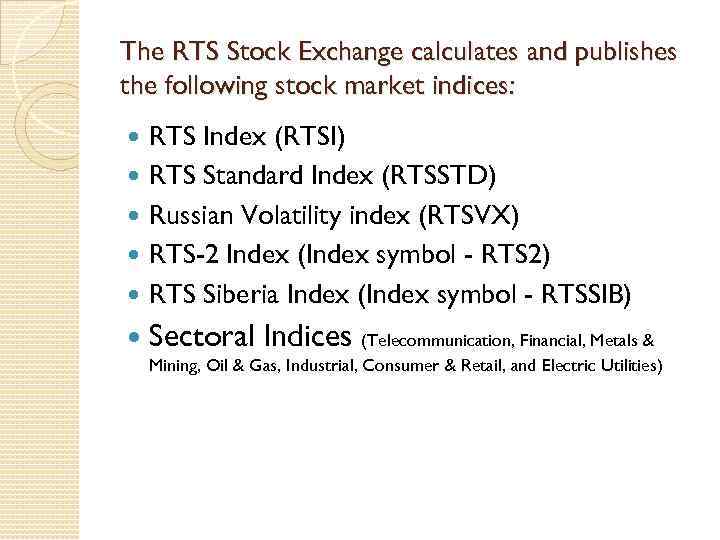 The RTS Stock Exchange calculates and publishes the following stock market indices:

- RTS Index (RTSI)
- RTS Standard Index (RTSSTD)
- Russian Volatility index (RTSVX)
- RTS-2 Index (Index symbol - RTS2)
- RTS Siberia Index (Index symbol - RTSSIB)
- Sectoral Indices (Telecommunication, Financial, Metals & Mining, Oil & Gas, Industrial, Consumer & Retail, and Electric Utilities)